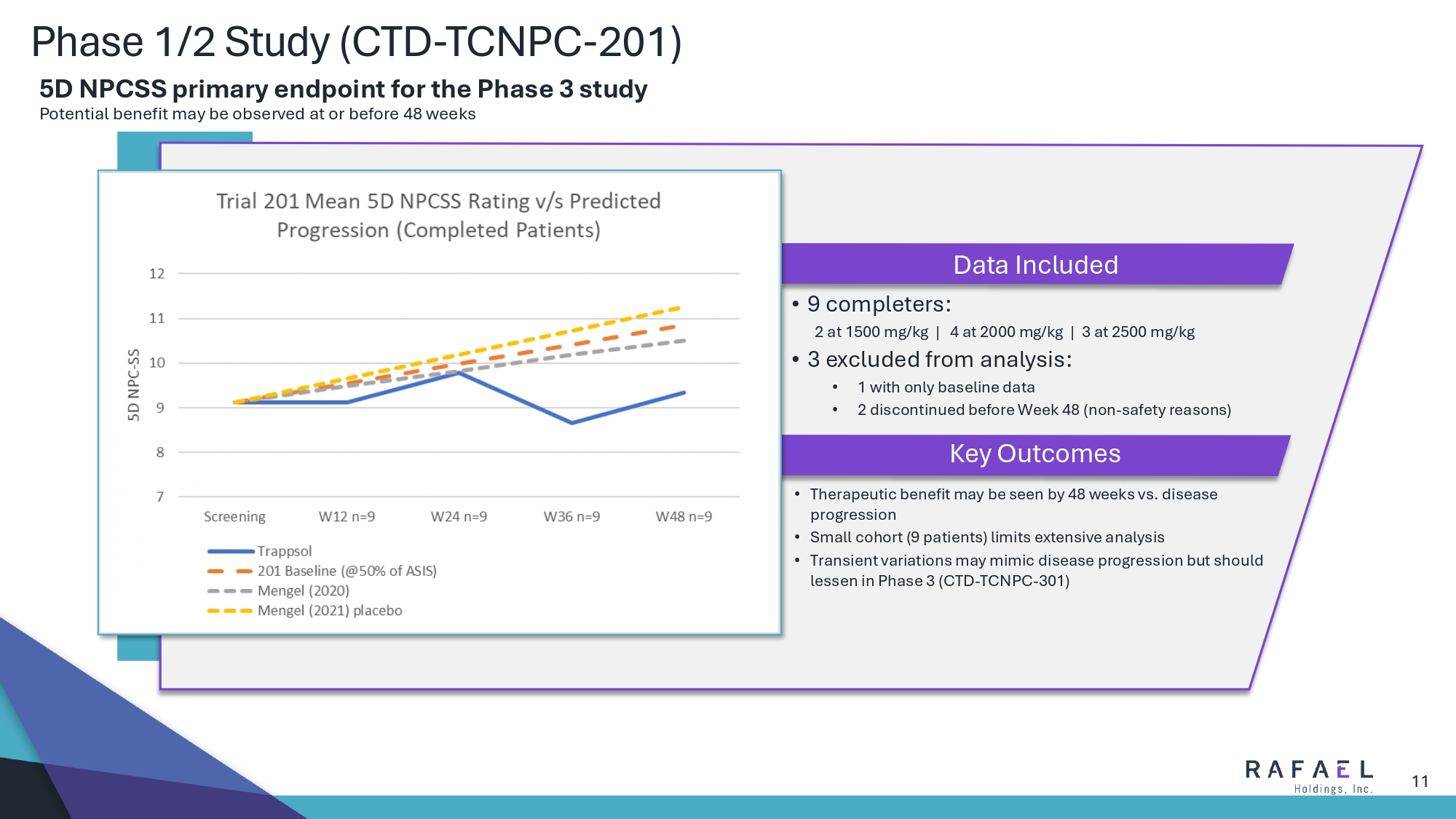 Phase 1/2 Study (CTD-TCNPC-201)

5D NPCSS primary endpoint for the Phase 3 study
Potential benefit may be observed at or before 48 weeks

Trial 201 Mean 5D NPCSS Rating v/s Predicted Progression (Completed Patients)

5D NPC-SS

12
11
10
9
8
7

Screening
W12 n=9
W24 n=9
W36 n=9
W48 n=9

Trappsol
201 Baseline (@50% of ASIS)
Mengel (2020)
Mengel (2021) placebo

Data Included

• 9 completers:
2 at 1500 mg/kg | 4 at 2000 mg/kg | 3 at 2500 mg/kg
• 3 excluded from analysis:
• 1 with only baseline data
• 2 discontinued before Week 48 (non-safety reasons)

Key Outcomes

• Therapeutic benefit may be seen by 48 weeks vs. disease progression
• Small cohort (9 patients) limits extensive analysis
• Transient variations may mimic disease progression but should lessen in Phase 3 (CTD-TCNPC-301)

RAFAEL
Holdings, Inc.

11